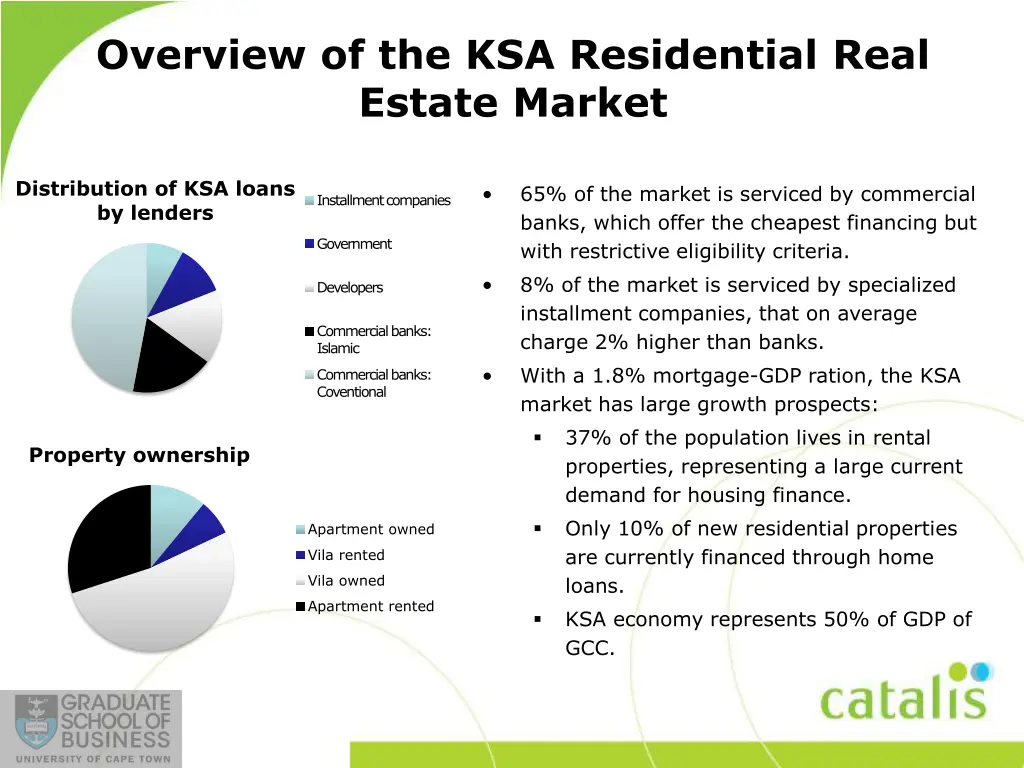 Overview of the KSA Residential Real Estate Market

Distribution of KSA loans by lenders

Installment companies
Government
Developers
Commercial banks: Islamic
Commercial banks: Coventional

Property ownership

Apartment owned
Vila rented
Vila owned
Apartment rented

• 65% of the market is serviced by commercial banks, which offer the cheapest financing but with restrictive eligibility criteria.
• 8% of the market is serviced by specialized installment companies, that on average charge 2% higher than banks.
• With a 1.8% mortgage-GDP ration, the KSA market has large growth prospects:
▪ 37% of the population lives in rental properties, representing a large current demand for housing finance.
▪ Only 10% of new residential properties are currently financed through home loans.
▪ KSA economy represents 50% of GDP of GCC.

GRADUATE SCHOOL OF BUSINESS
UNIVERSITY OF CAPE TOWN

catalis